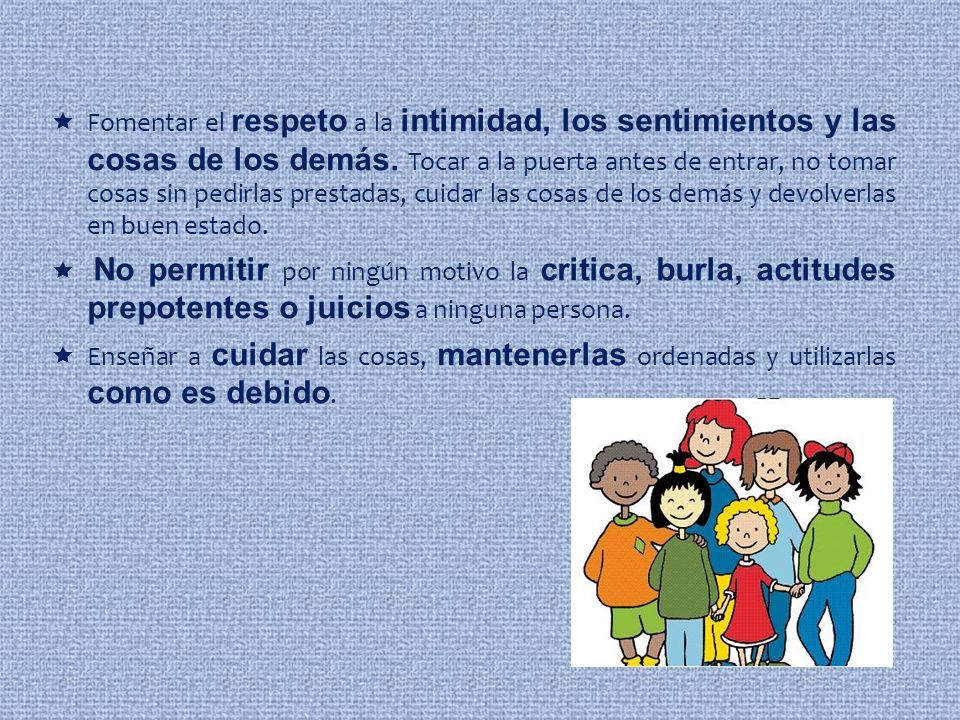 ★ Fomentar el respeto a la intimidad, los sentimientos y las cosas de los demás. Tocar a la puerta antes de entrar, no tomar cosas sin pedirlas prestadas, cuidar las cosas de los demás y devolverlas en buen estado.

★ No permitir por ningún motivo la critica, burla, actitudes prepotentes o juicios a ninguna persona.

★ Enseñar a cuidar las cosas, mantenerlas ordenadas y utilizarlas como es debido.